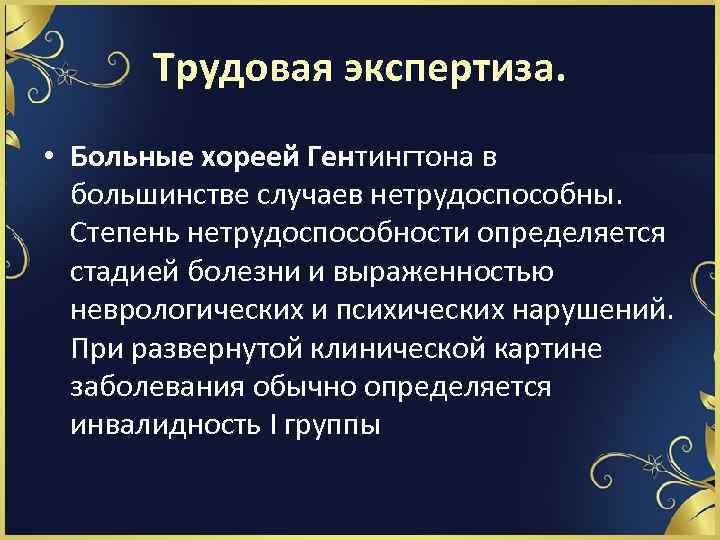 Трудовая экспертиза.

• Больные хореей Гентингтона в большинстве случаев нетрудоспособны. Степень нетрудоспособности определяется стадией болезни и выраженностью неврологических и психических нарушений. При развернутой клинической картине заболевания обычно определяется инвалидность I группы